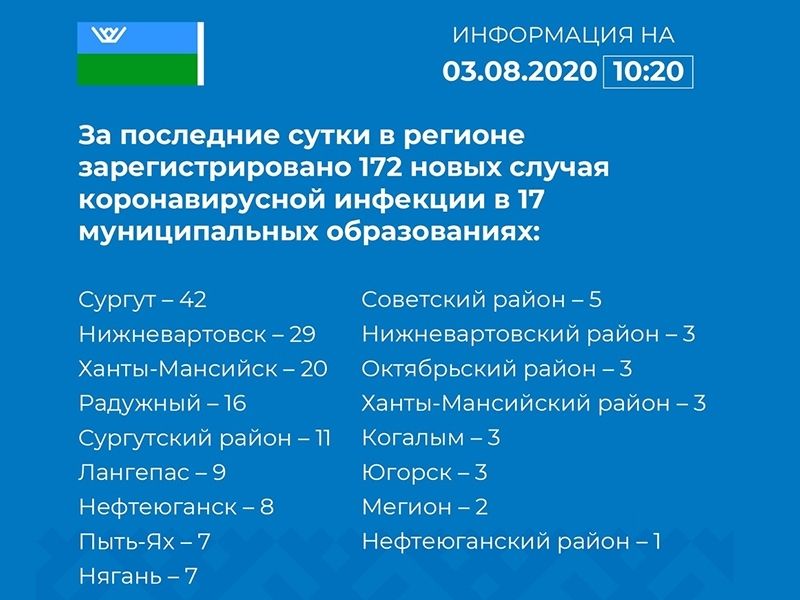 ИНФОРМАЦИЯ НА
03.08.2020 10:20

За последние сутки в регионе зарегистрировано 172 новых случая коронавирусной инфекции в 17 муниципальных образованиях:

Сургут – 42
Нижневартовск – 29
Ханты-Мансийск – 20
Радужный – 16
Сургутский район – 11
Лангепас – 9
Нефтеюганск – 8
Пыть-Ях – 7
Нягань – 7

Советский район – 5
Нижневартовский район – 3
Октябрьский район – 3
Ханты-Мансийский район – 3
Когалым – 3
Югорск – 3
Мегион – 2
Нефтеюганский район – 1